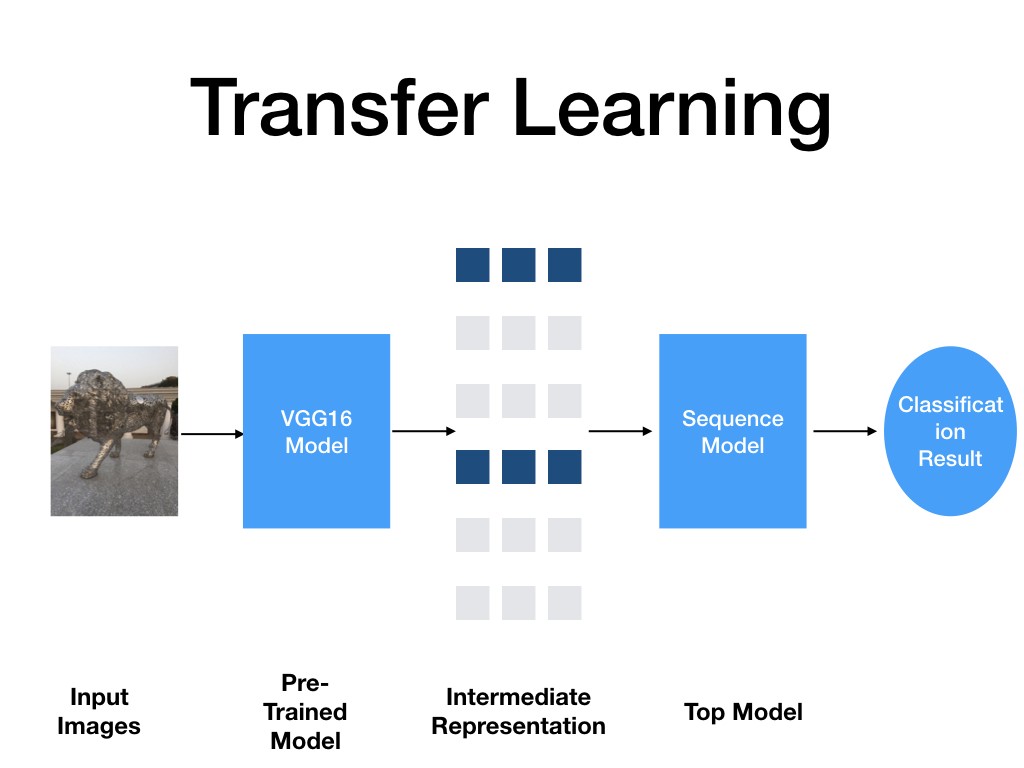 Transfer Learning

VGG16 Model

Sequence Model

Classificat ion Result

Input Images

Pre-Trained Model

Intermediate Representation

Top Model